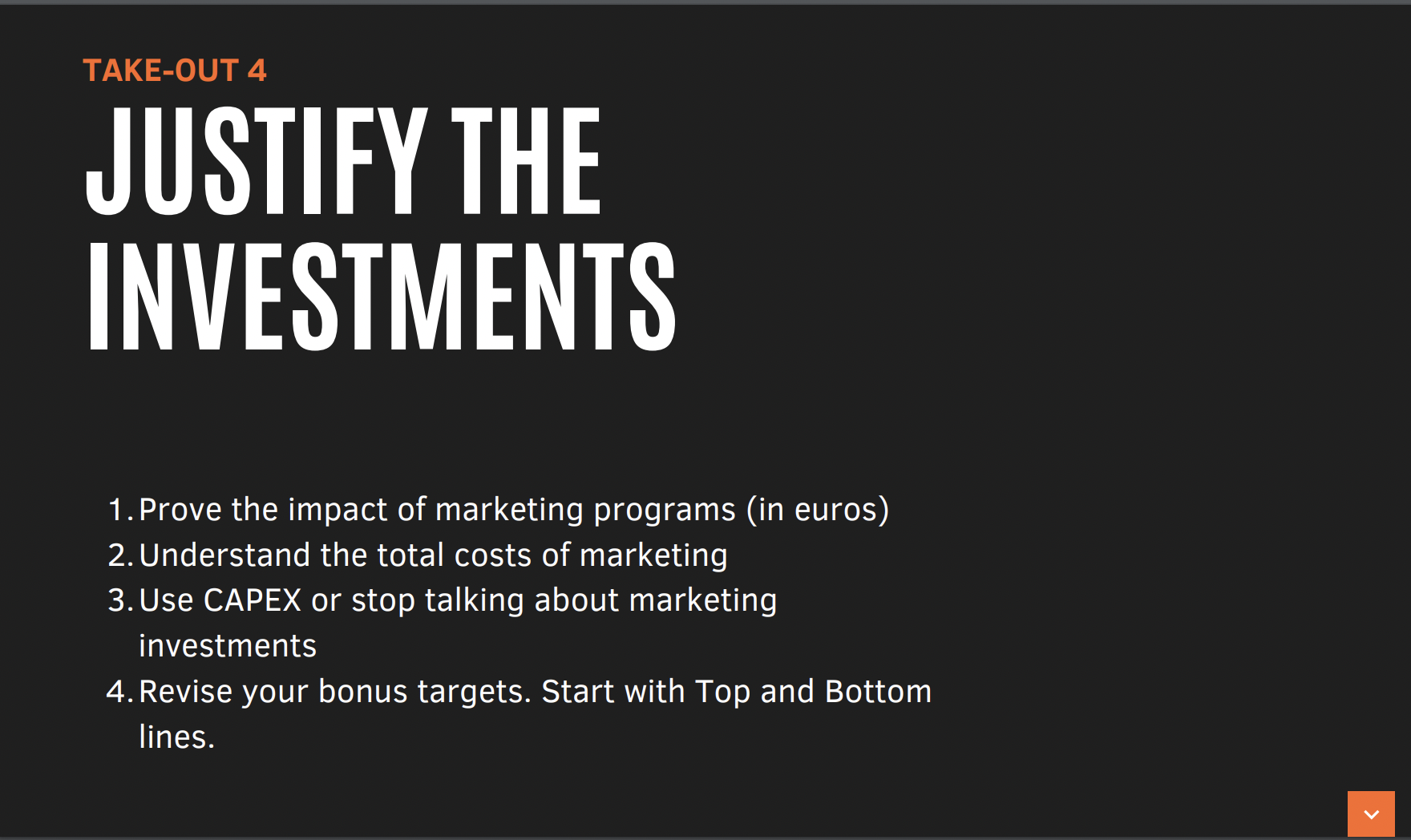 TAKE-OUT 4

JUSTIFY THE INVESTMENTS

1. Prove the impact of marketing programs (in euros)
2. Understand the total costs of marketing
3. Use CAPEX or stop talking about marketing investments
4. Revise your bonus targets. Start with Top and Bottom lines.